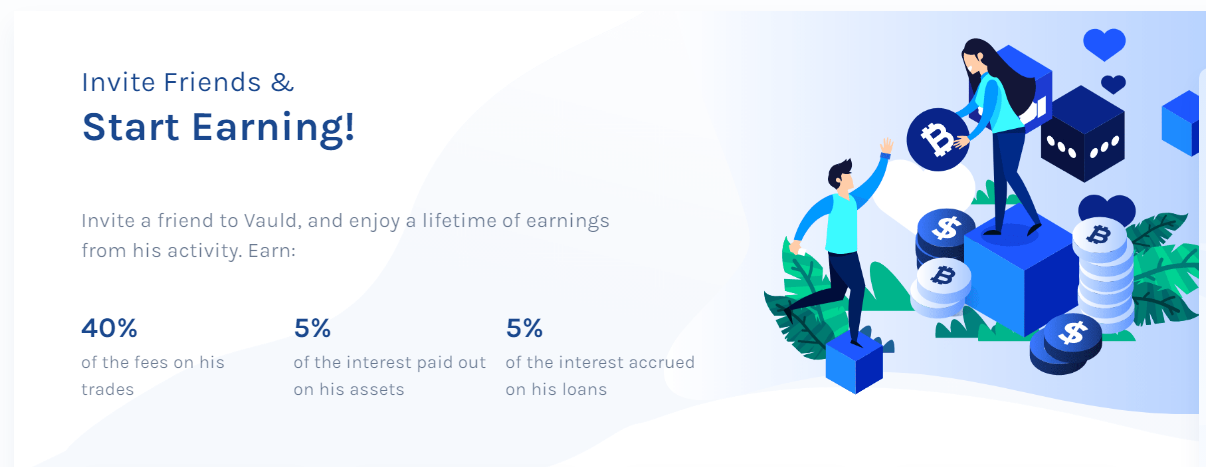 Invite Friends &
Start Earning!

Invite a friend to Vauld, and enjoy a lifetime of earnings from his activity. Earn:

40%
of the fees on his trades

5%
of the interest paid out on his assets

5%
of the interest accrued on his loans